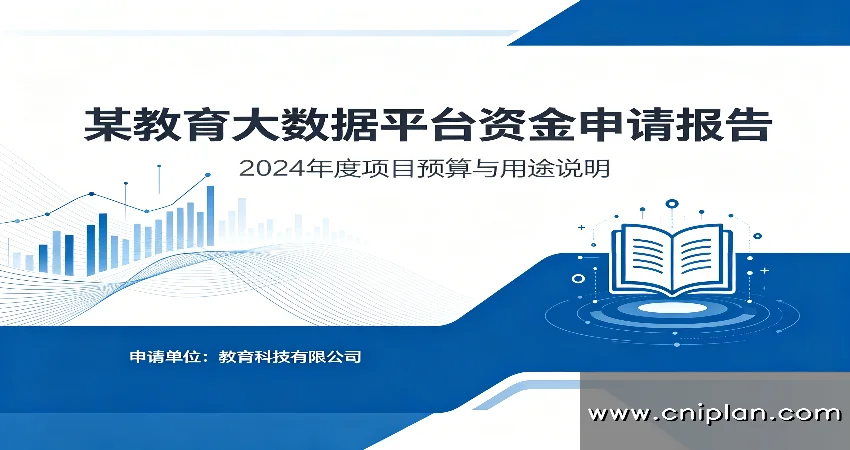 某教育大数据平台资金申请报告

2024年度项目预算与用途说明

申请单位：教育科技有限公司

www.cniplan.com